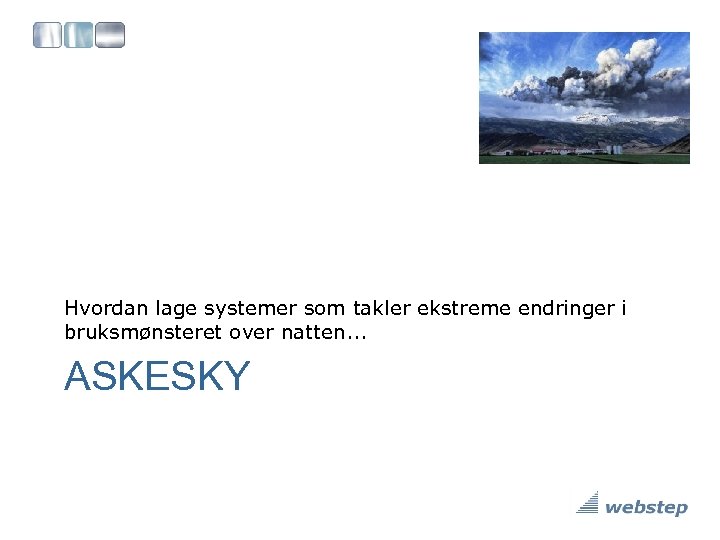 Hvordan lage systemer som takler ekstreme endringer i bruksmønsteret over natten...

ASKESKY

webstep